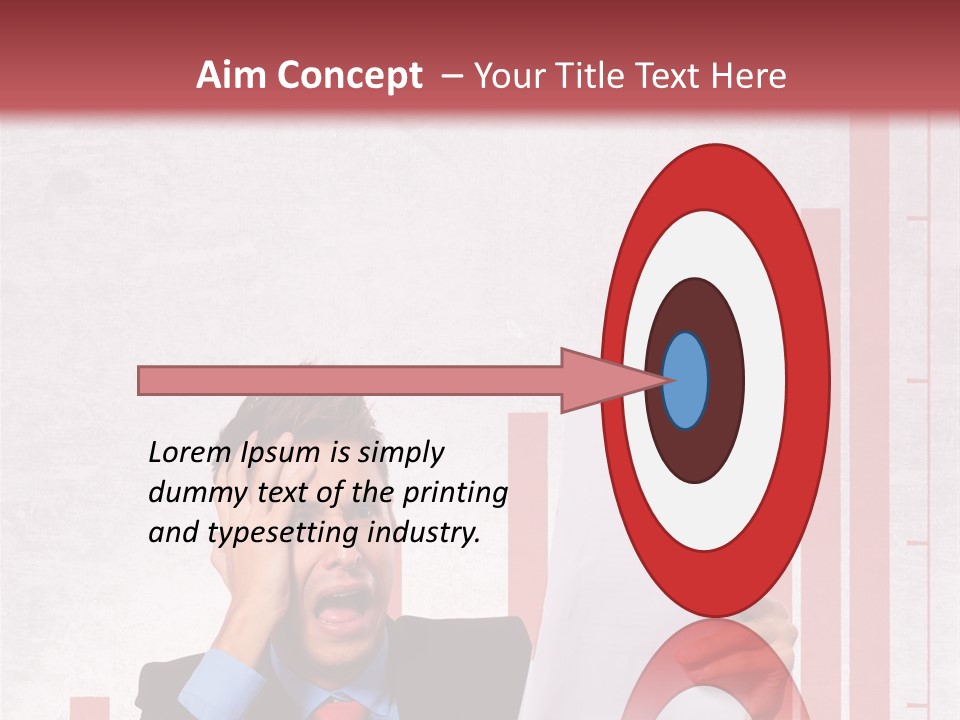 Aim Concept – Your Title Text Here

Lorem Ipsum is simply dummy text of the printing and typesetting industry.